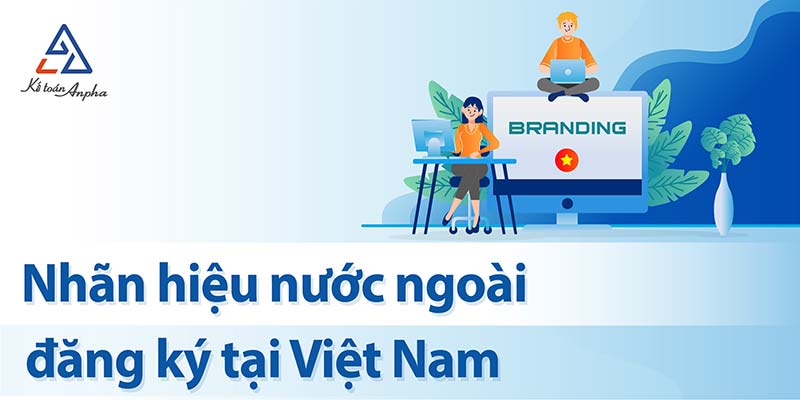 Kế toán Anpha

BRANDING

Nhãn hiệu nước ngoài đăng ký tại Việt Nam